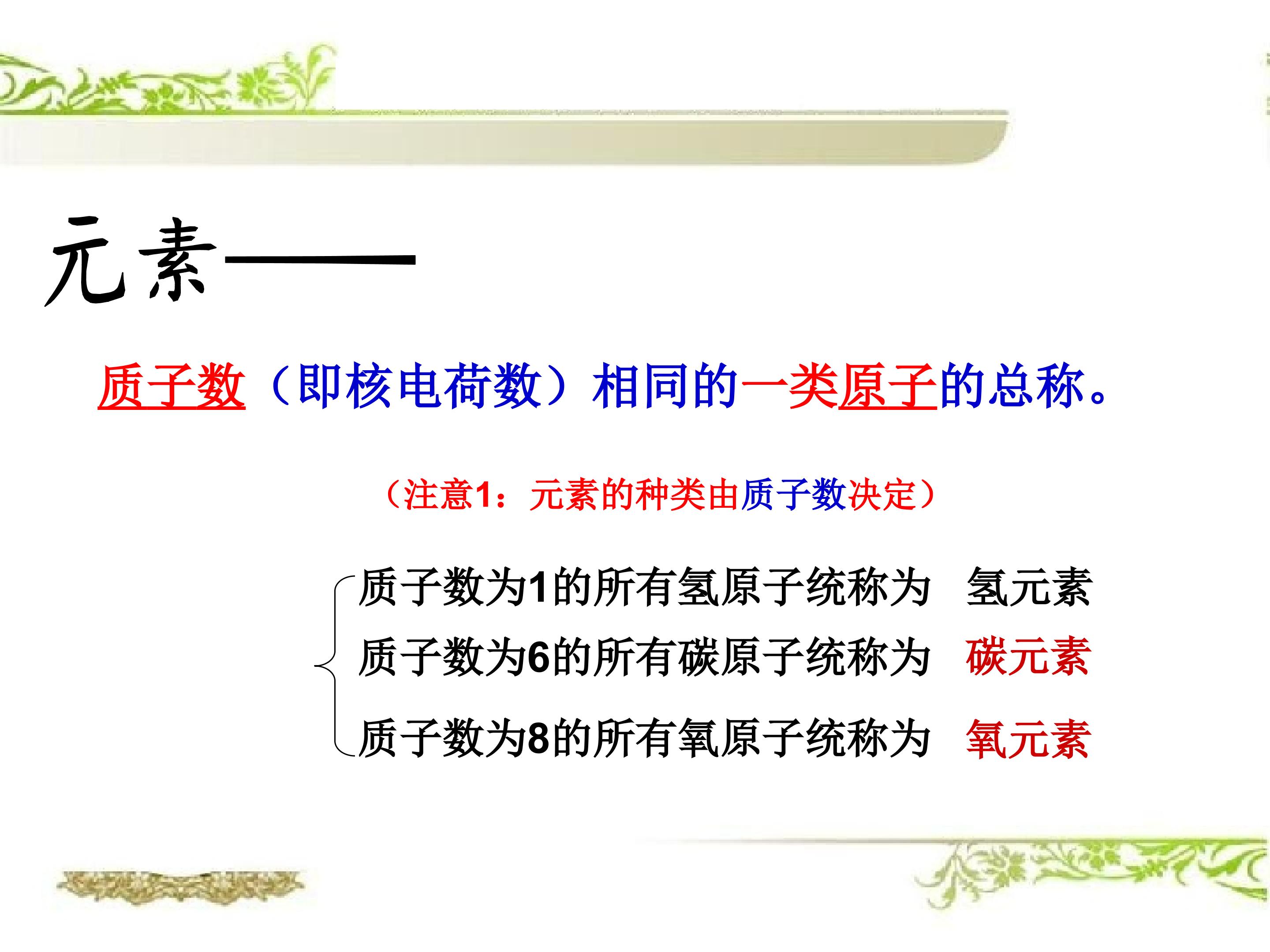 元素——

质子数（即核电荷数）相同的一类原子的总称。

（注意1：元素的种类由质子数决定）

质子数为1的所有氢原子统称为 氢元素
质子数为6的所有碳原子统称为 碳元素
质子数为8的所有氧原子统称为 氧元素